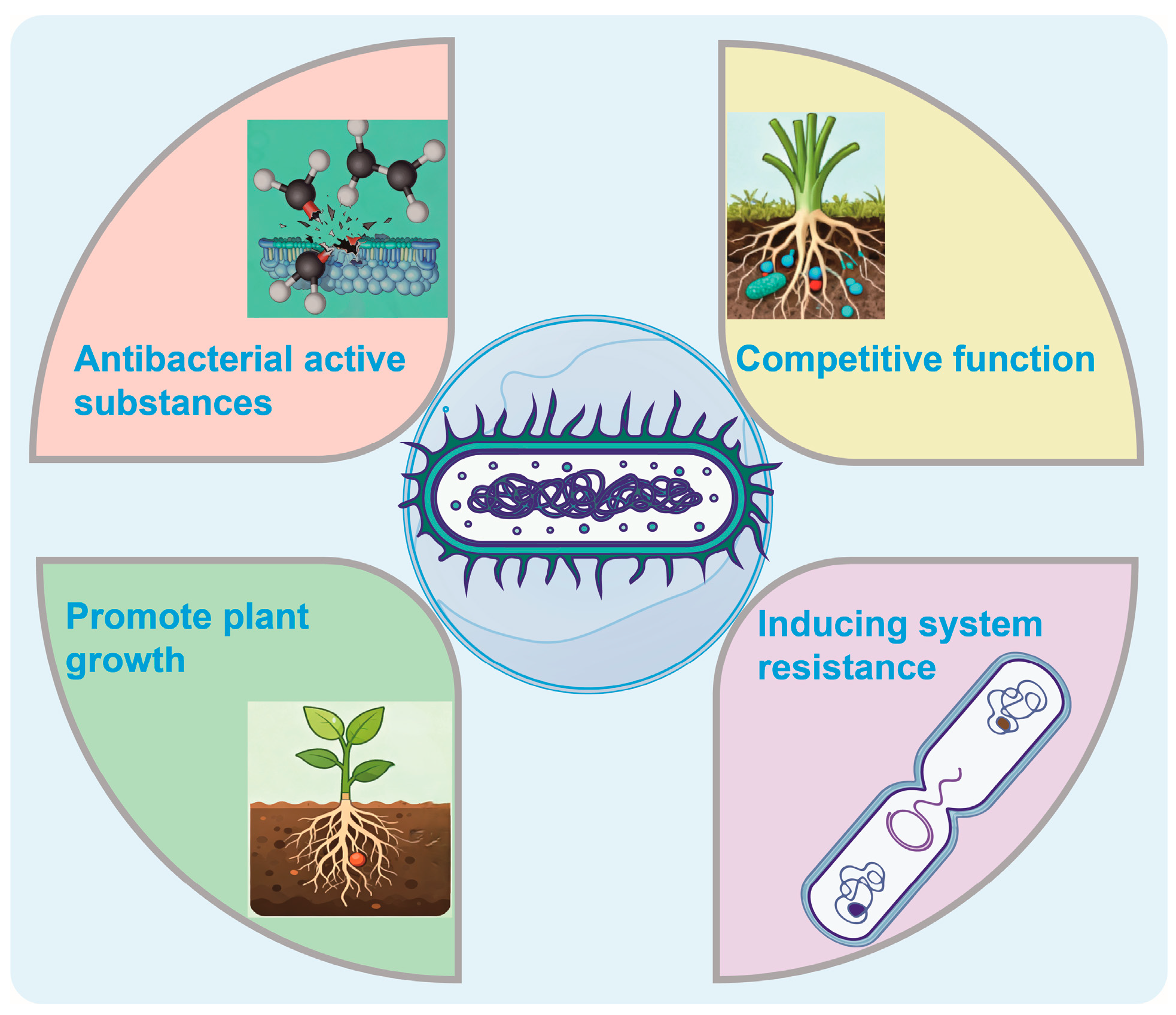 Antibacterial active substances

Competitive function

Promote plant growth

Inducing system resistance